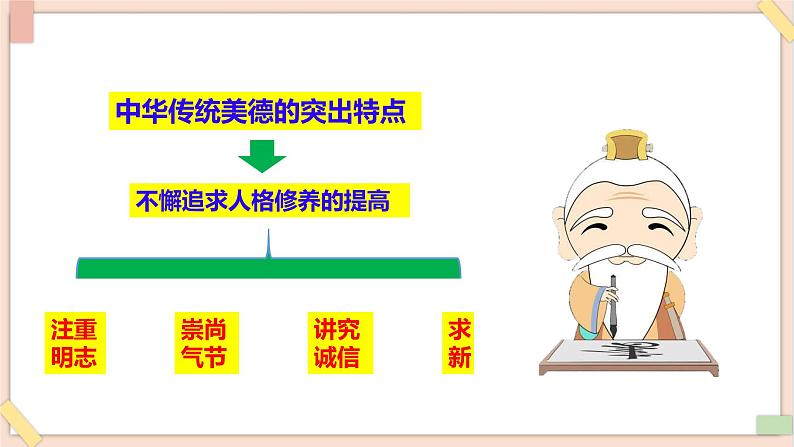 中华传统美德的突出特点

不懈追求人格修养的提高

注重明志

崇尚气节

讲究诚信

求新